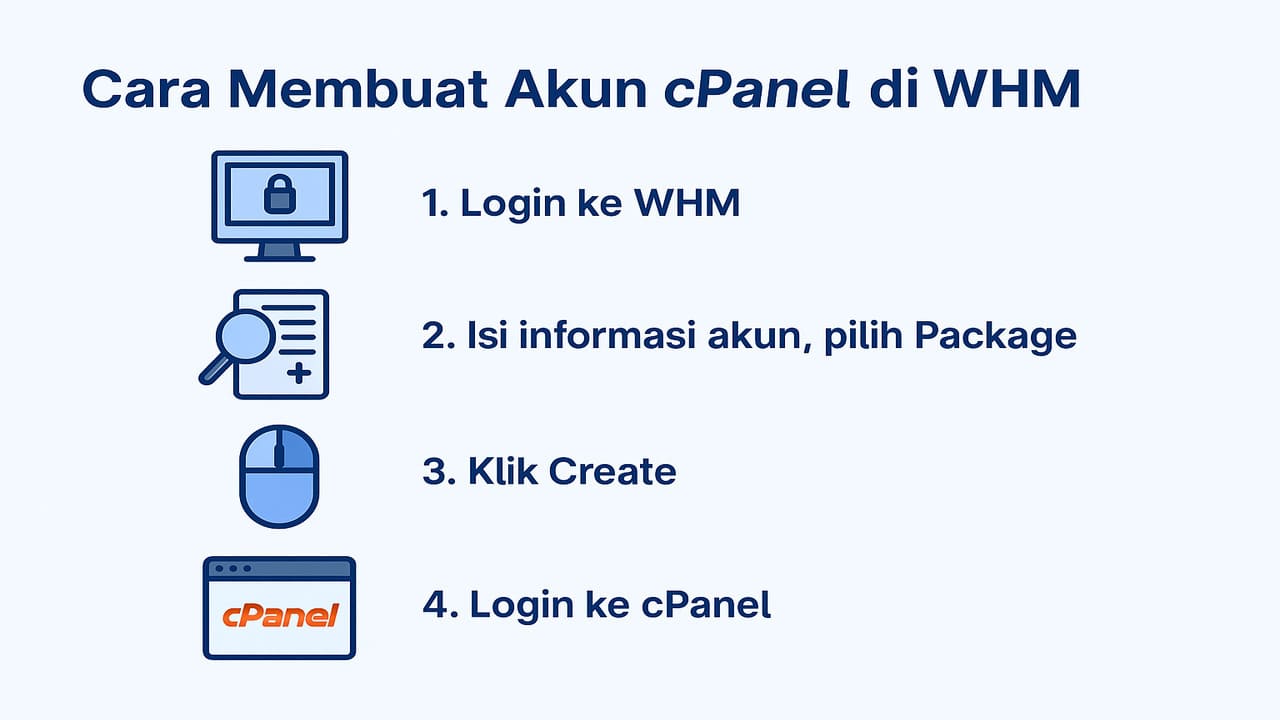 Cara Membuat Akun cPanel di WHM

1. Login ke WHM

2. Isi informasi akun, pilih Package

3. Klik Create

cPanel

4. Login ke cPanel